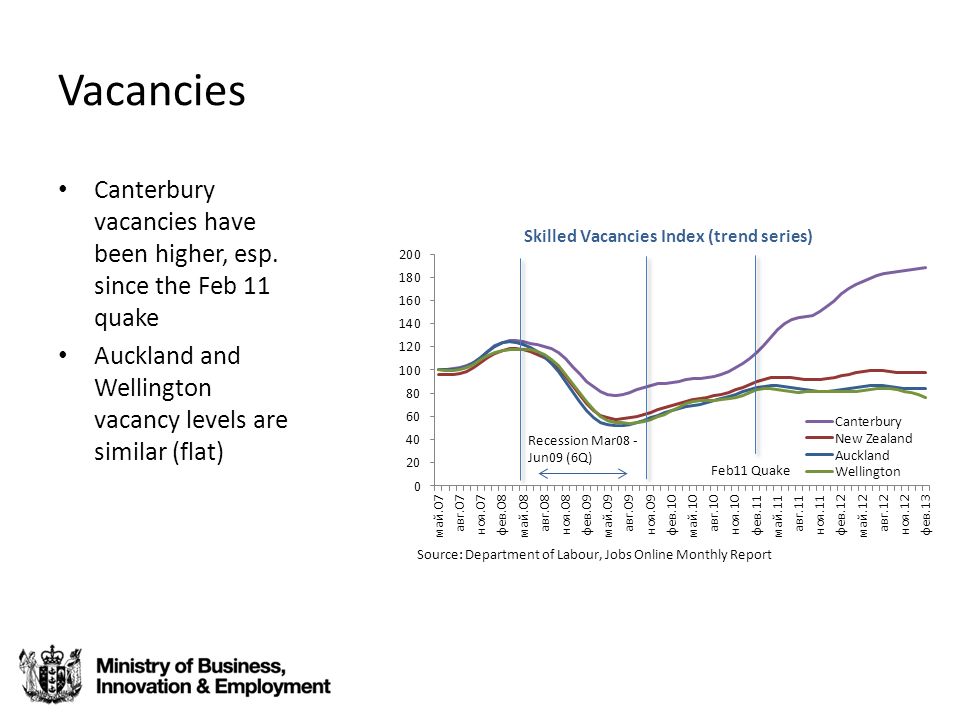 Vacancies

• Canterbury vacancies have been higher, esp. since the Feb 11 quake

• Auckland and Wellington vacancy levels are similar (flat)

Skilled Vacancies Index (trend series)

200
180
160
140
120
100
80
60
40
20
0

Recession Mar08 - Jun09 (6Q)

Feb11 Quake

Canterbury
New Zealand
Auckland
Wellington

май.07 авг.07 ноя.07 фев.08 май.08 авг.08 ноя.08 фев.09 май.09 авг.09 ноя.09 фев.10 май.10 авг.10 ноя.10 фев.11 май.11 авг.11 ноя.11 фев.12 май.12 авг.12 ноя.12 фев.13

Source: Department of Labour, Jobs Online Monthly Report

Ministry of Business, Innovation & Employment